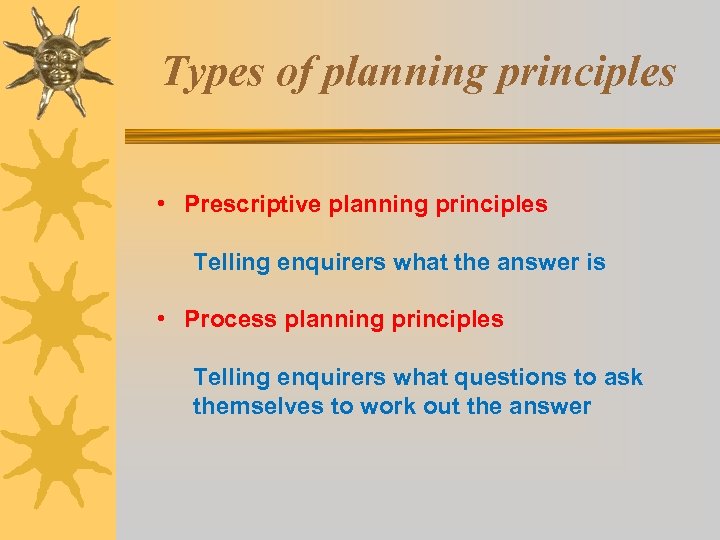 Types of planning principles

• Prescriptive planning principles

Telling enquirers what the answer is

• Process planning principles

Telling enquirers what questions to ask themselves to work out the answer